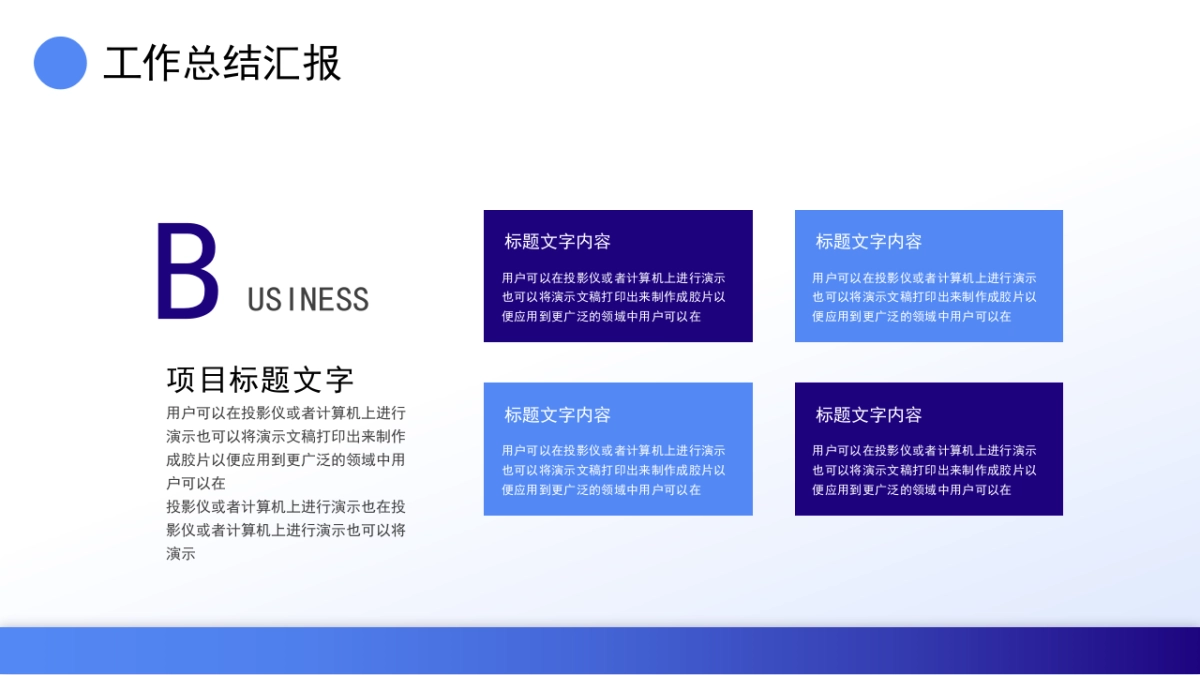 工作总结汇报

B USINESS

项目标题文字

用户可以在投影仪或者计算机上进行演示也可以将演示文稿打印出来制作成胶片以便应用到更广泛的领域中用户可以在

投影仪或者计算机上进行演示也在投影仪或者计算机上进行演示也可以将演示

标题文字内容

用户可以在投影仪或者计算机上进行演示也可以将演示文稿打印出来制作成胶片以便应用到更广泛的领域中用户可以在

标题文字内容

用户可以在投影仪或者计算机上进行演示也可以将演示文稿打印出来制作成胶片以便应用到更广泛的领域中用户可以在

标题文字内容

用户可以在投影仪或者计算机上进行演示也可以将演示文稿打印出来制作成胶片以便应用到更广泛的领域中用户可以在

标题文字内容

用户可以在投影仪或者计算机上进行演示也可以将演示文稿打印出来制作成胶片以便应用到更广泛的领域中用户可以在